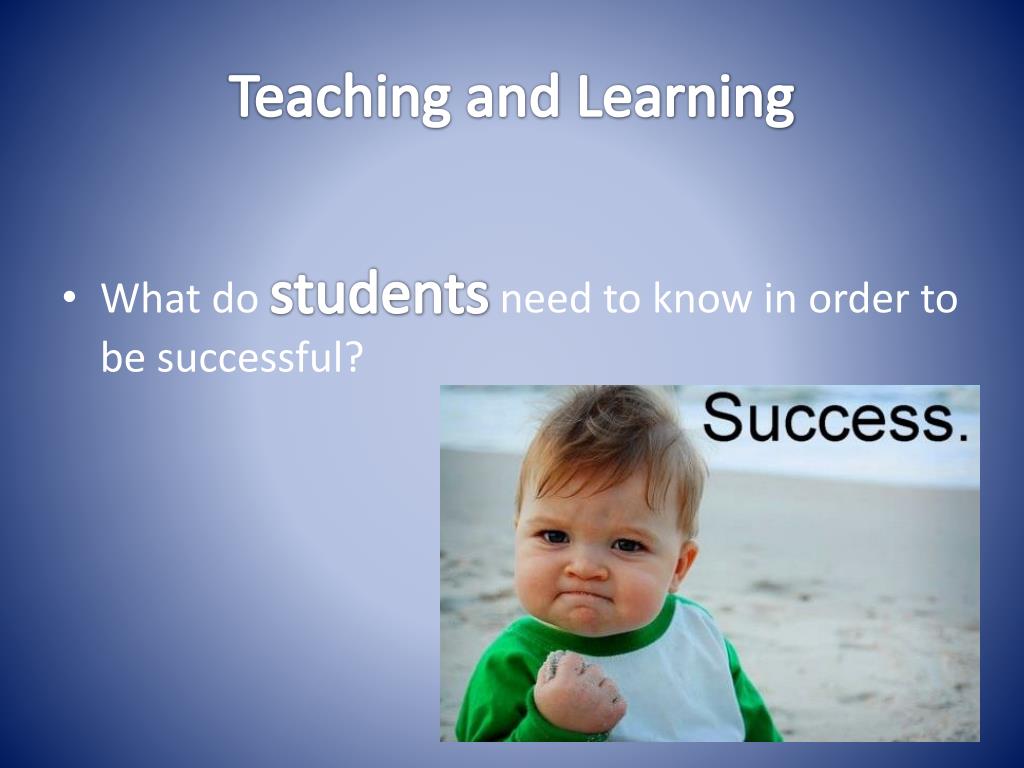 Teaching and Learning

• What do students need to know in order to be successful?

Success.